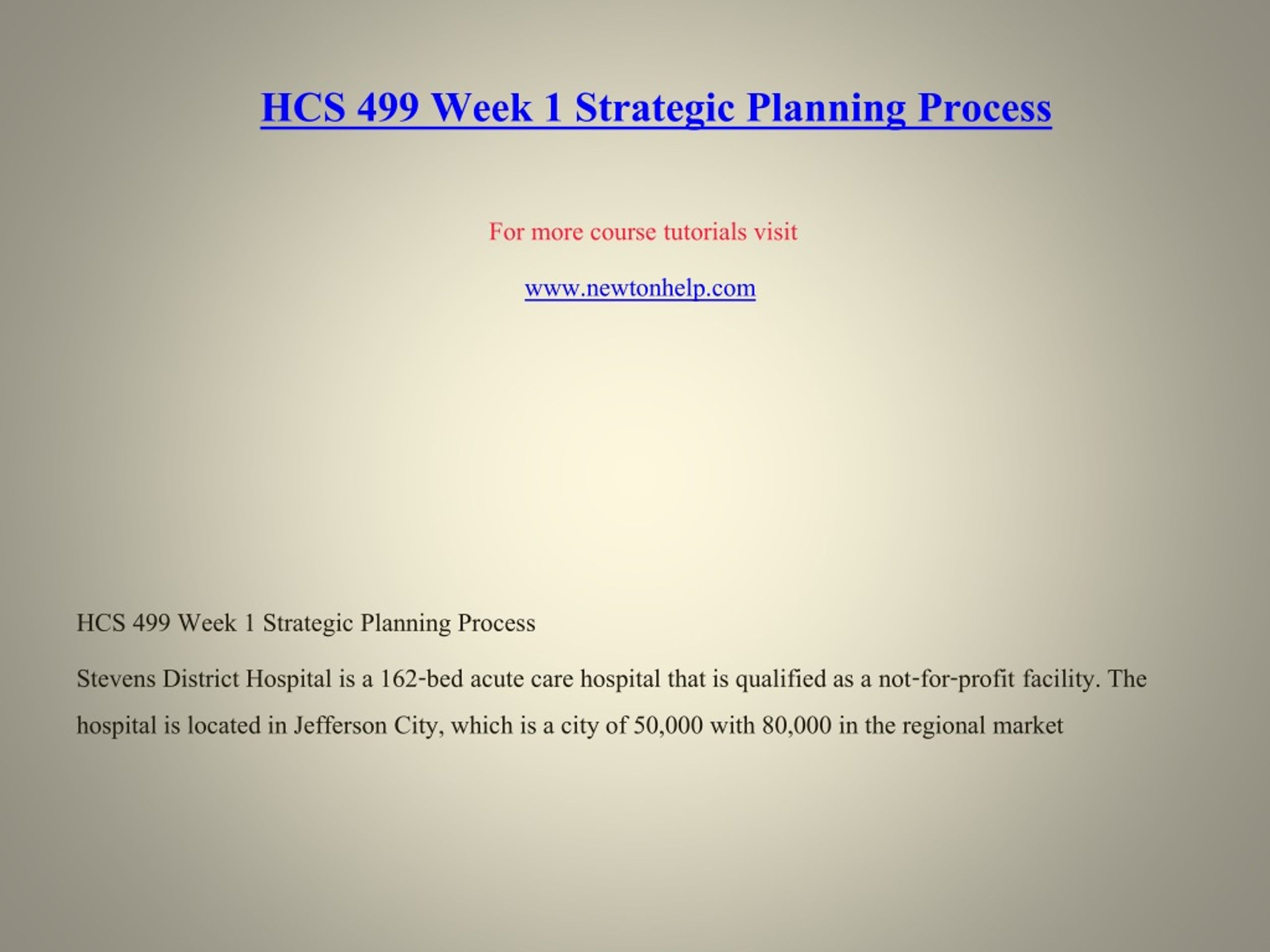 HCS 499 Week 1 Strategic Planning Process

For more course tutorials visit

www.newtonhelp.com

HCS 499 Week 1 Strategic Planning Process

Stevens District Hospital is a 162-bed acute care hospital that is qualified as a not-for-profit facility. The hospital is located in Jefferson City, which is a city of 50,000 with 80,000 in the regional market